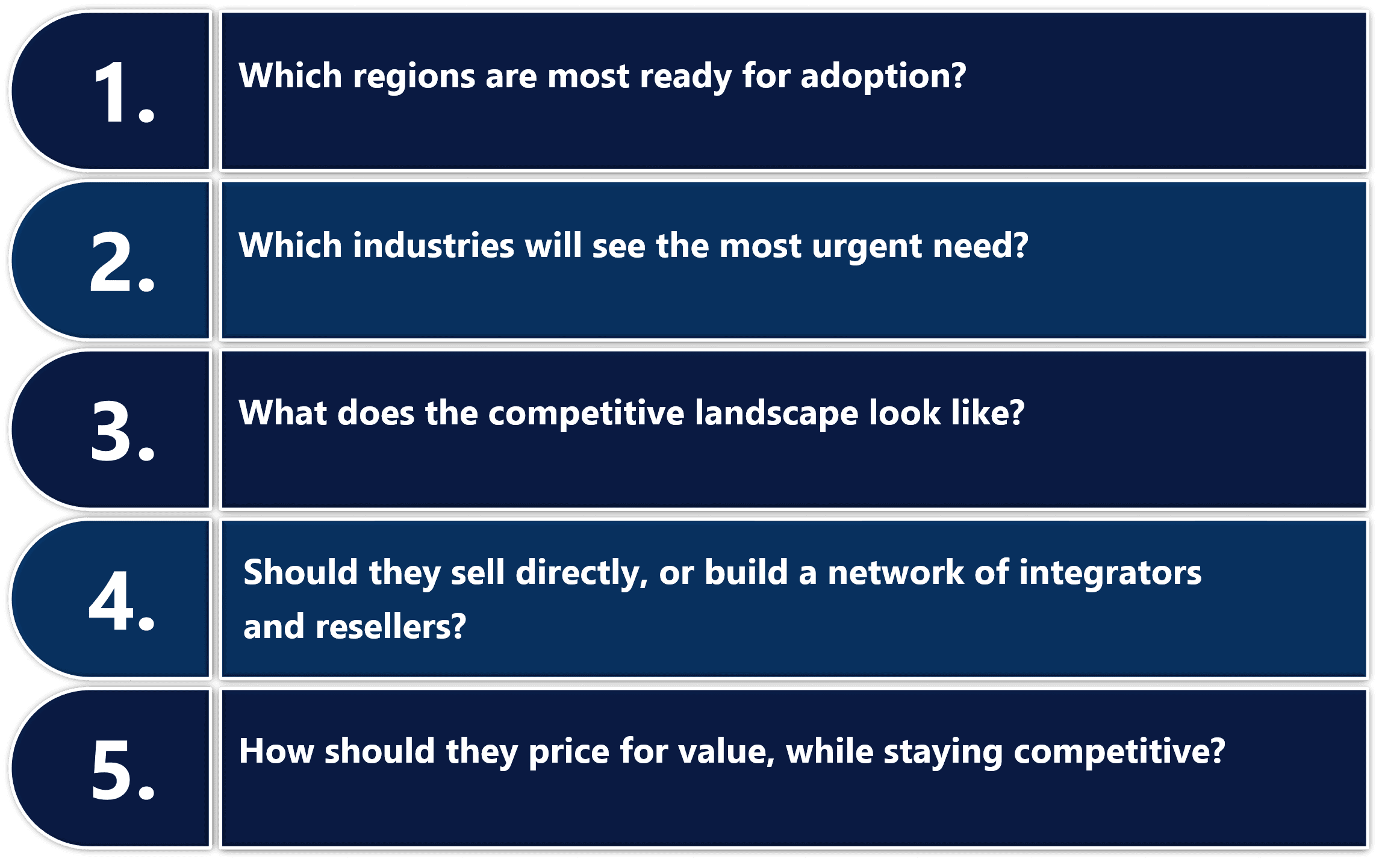 1. Which regions are most ready for adoption?

2. Which industries will see the most urgent need?

3. What does the competitive landscape look like?

4. Should they sell directly, or build a network of integrators and resellers?

5. How should they price for value, while staying competitive?